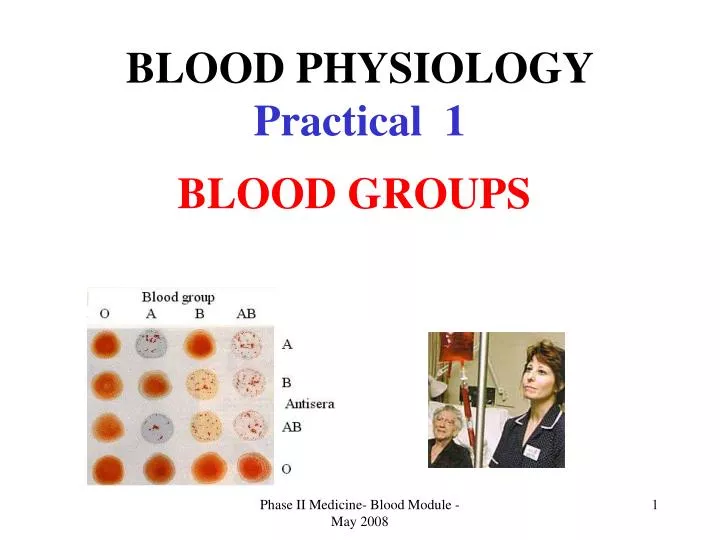 BLOOD PHYSIOLOGY
Practical 1

BLOOD GROUPS

Blood group
O A B AB

A
B
Antisera
AB
O

Phase II Medicine- Blood Module - May 2008

1